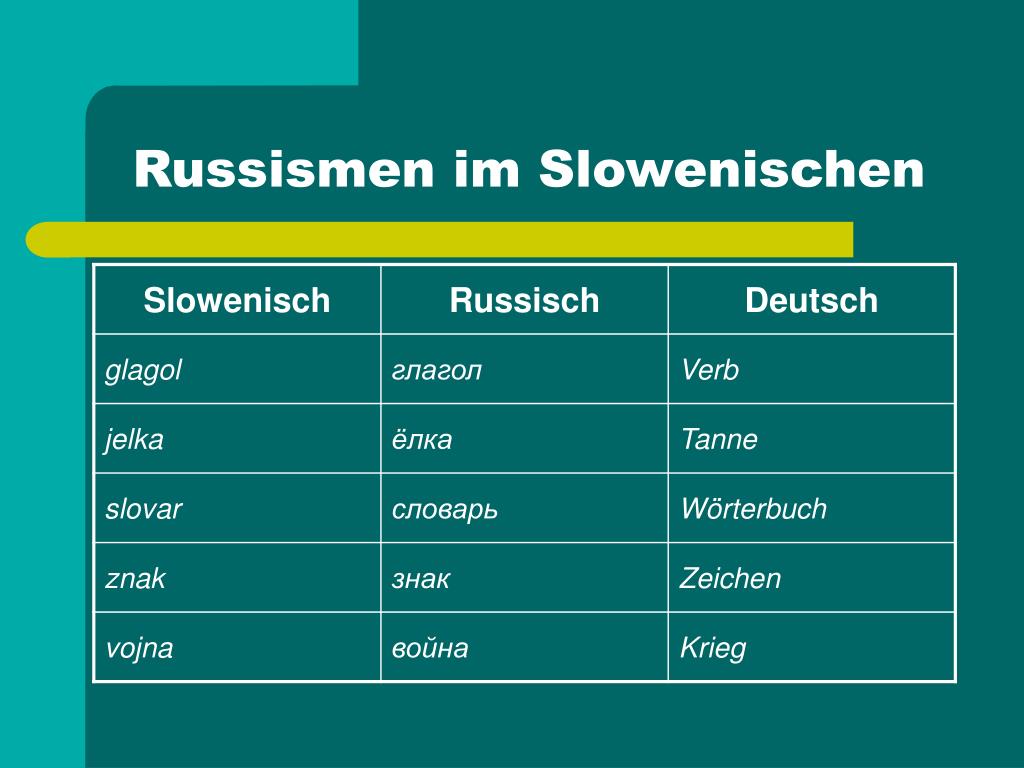 Russismen im Slowenischen

| Slowenisch | Russisch | Deutsch |
|---|---|---|
| glagol | глагол | Verb |
| jelka | ёлка | Tanne |
| slovar | словарь | Wörterbuch |
| znak | знак | Zeichen |
| vojna | война | Krieg |